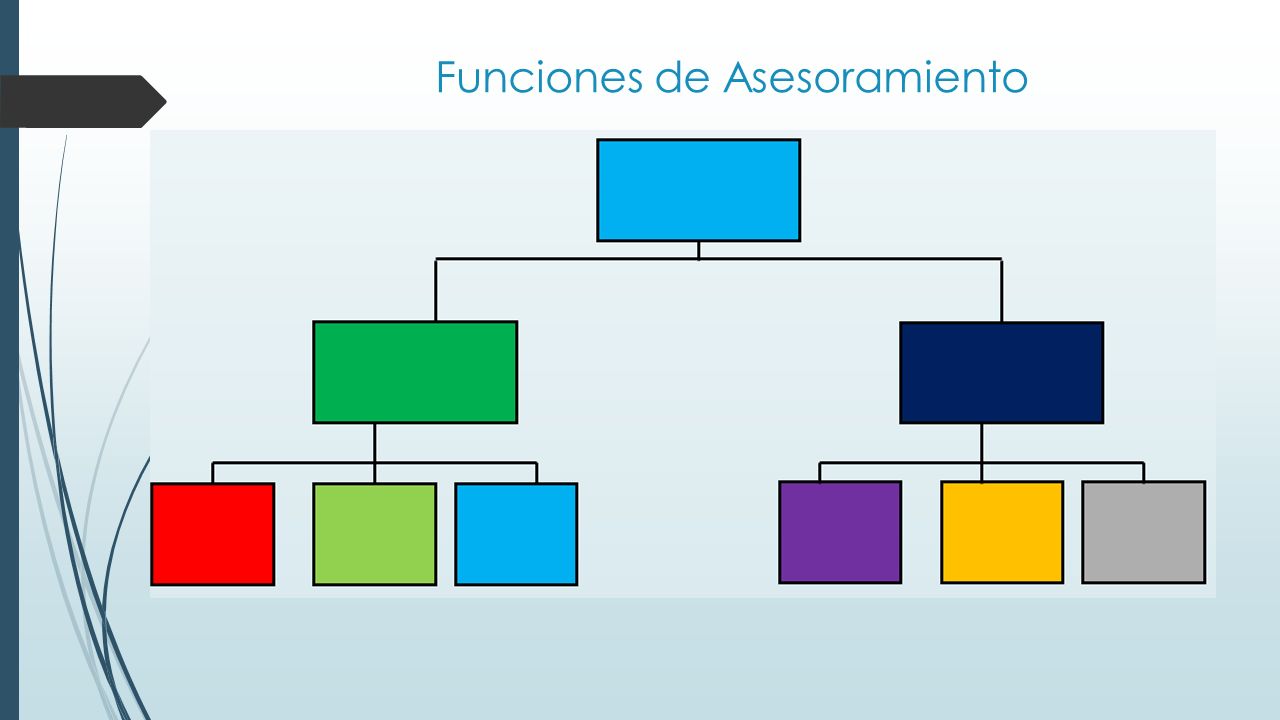 Funciones de Asesoramiento